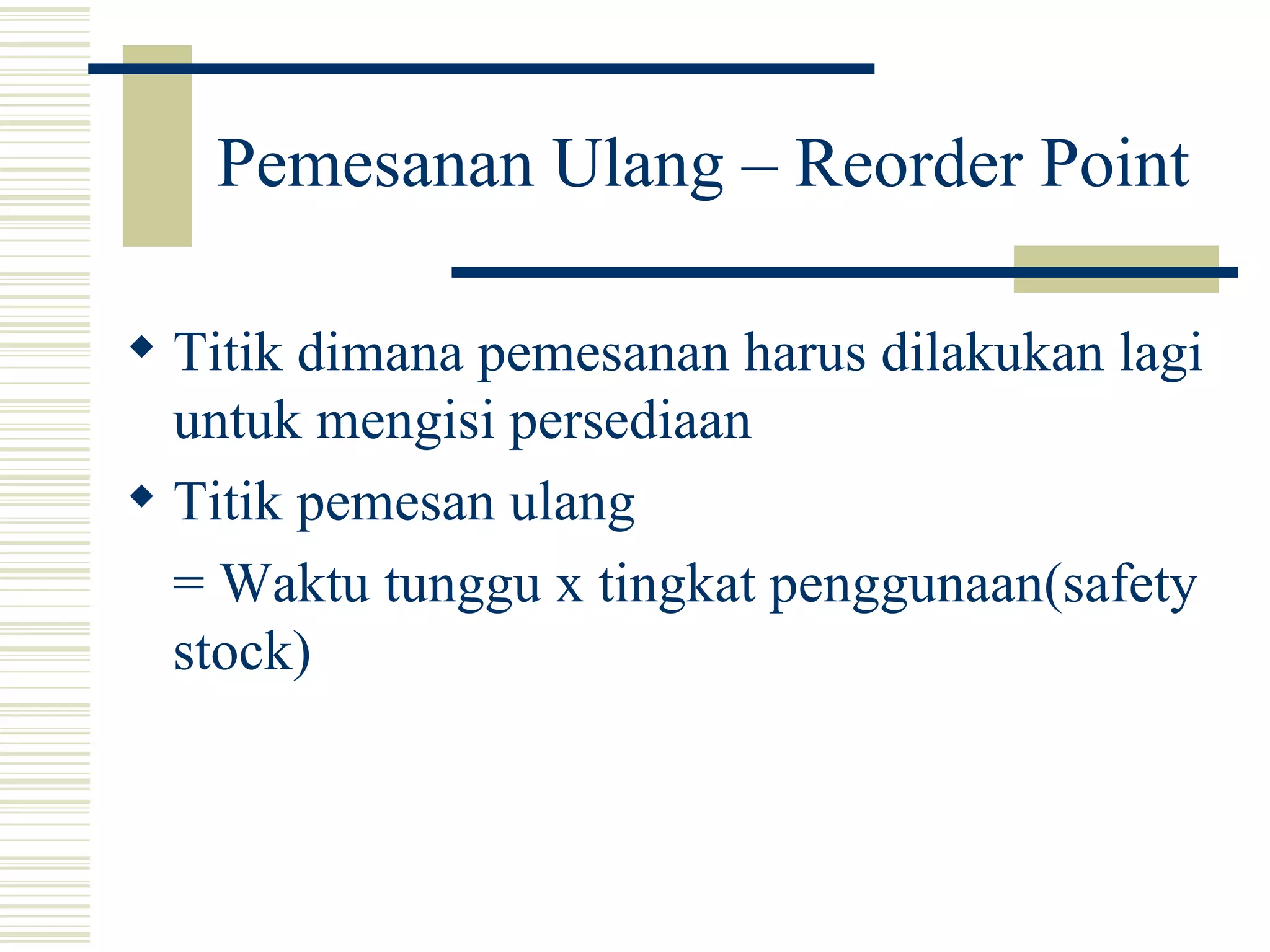 Pemesanan Ulang – Reorder Point

◆ Titik dimana pemesanan harus dilakukan lagi untuk mengisi persediaan

◆ Titik pemesan ulang

= Waktu tunggu x tingkat penggunaan(safety stock)